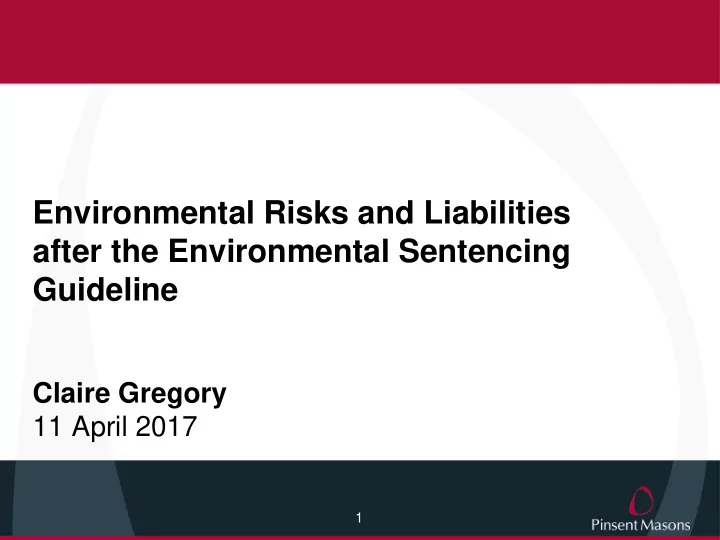 Environmental Risks and Liabilities after the Environmental Sentencing Guideline

Claire Gregory
11 April 2017

1

Pinsent Masons